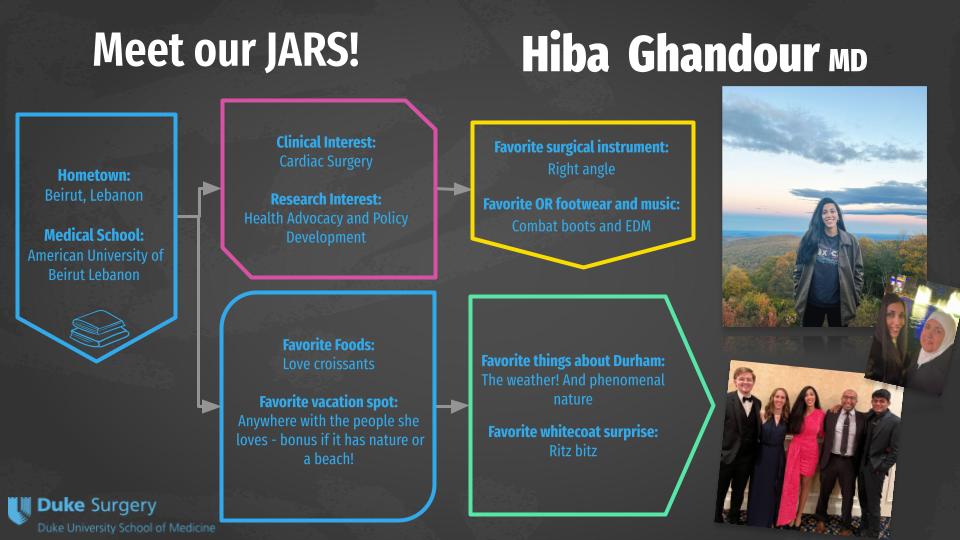 Meet our JARS!

Hiba Ghandour MD

Hometown:
Beirut, Lebanon

Medical School:
American University of Beirut Lebanon

Clinical Interest:
Cardiac Surgery

Research Interest:
Health Advocacy and Policy Development

Favorite surgical instrument:
Right angle

Favorite OR footwear and music:
Combat boots and EDM

Favorite Foods:
Love croissants

Favorite vacation spot:
Anywhere with the people she loves - bonus if it has nature or a beach!

Favorite things about Durham:
The weather! And phenomenal nature

Favorite whitecoat surprise:
Ritz bitz

Duke Surgery
Duke University School of Medicine